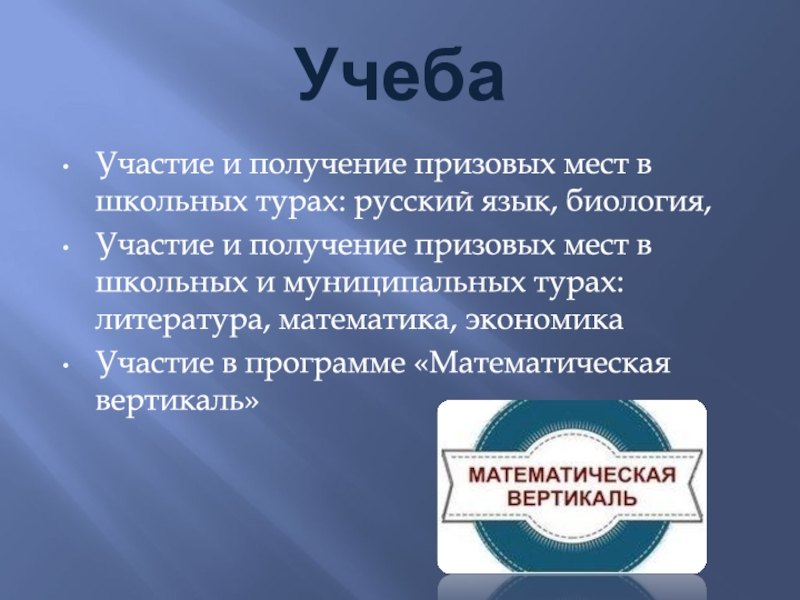 Учеба

• Участие и получение призовых мест в школьных турах: русский язык, биология,
• Участие и получение призовых мест в школьных и муниципальных турах: литература, математика, экономика
• Участие в программе «Математическая вертикаль»

МАТЕМАТИЧЕСКАЯ ВЕРТИКАЛЬ